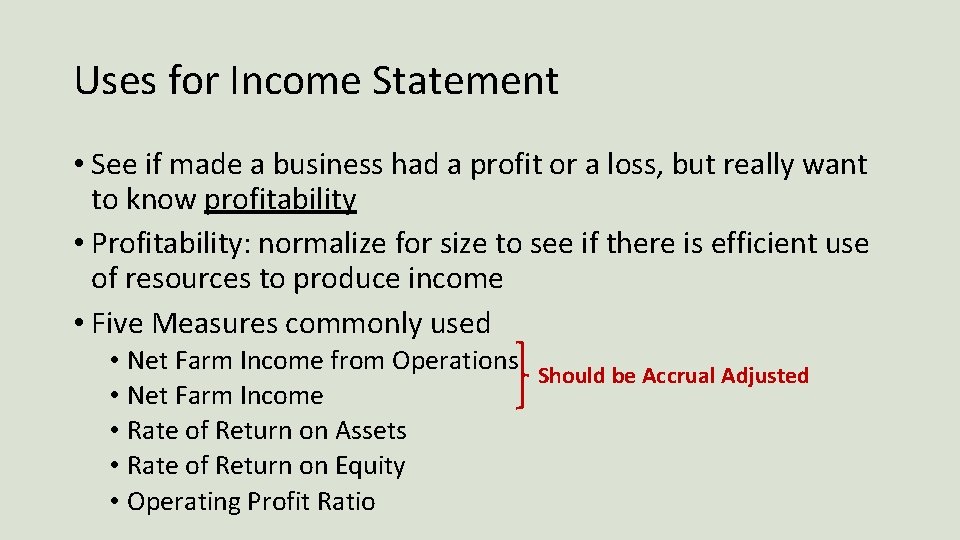 Uses for Income Statement

• See if made a business had a profit or a loss, but really want to know profitability

• Profitability: normalize for size to see if there is efficient use of resources to produce income

• Five Measures commonly used

• Net Farm Income from Operations
• Net Farm Income

Should be Accrual Adjusted

• Rate of Return on Assets
• Rate of Return on Equity
• Operating Profit Ratio